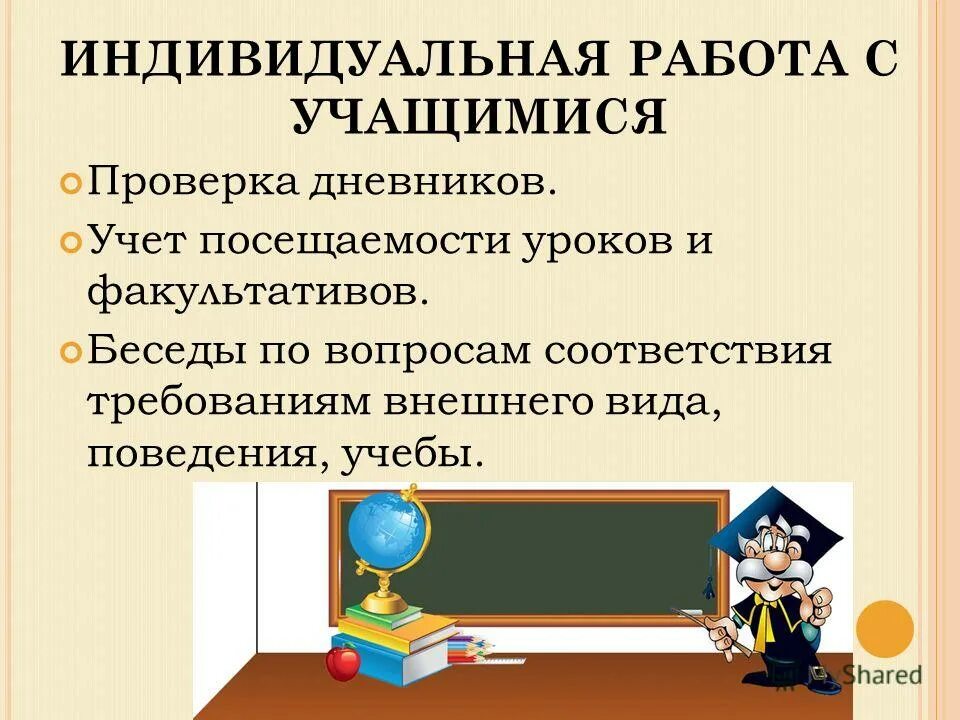 ИНДИВИДУАЛЬНАЯ РАБОТА С УЧАЩИМИСЯ

Проверка дневников.

Учет посещаемости уроков и факультативов.

Беседы по вопросам соответствия требованиям внешнего вида, поведения, учебы.

Shared